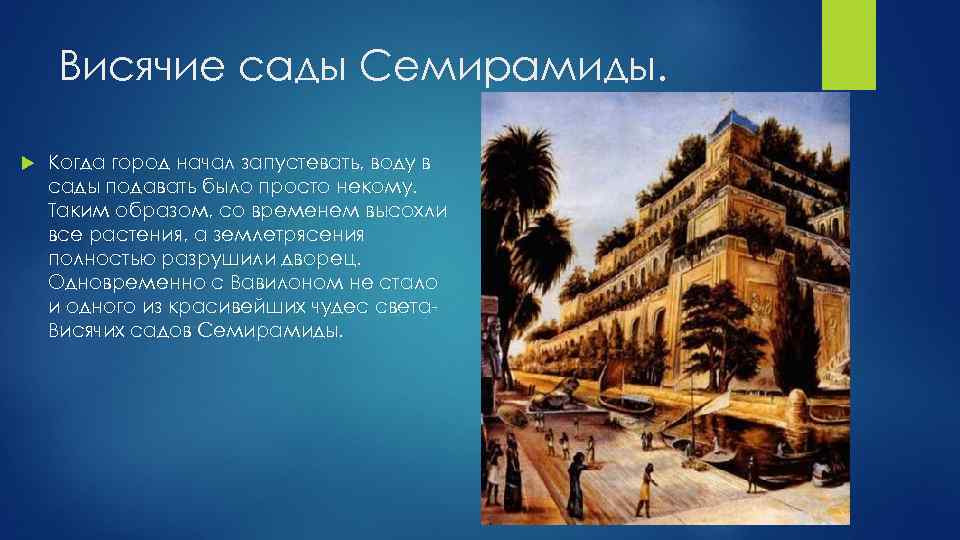 Висячие сады Семирамиды.

Когда город начал запустевать, воду в сады подавать было просто некому. Таким образом, со временем высохли все растения, а землетрясения полностью разрушили дворец. Одновременно с Вавилоном не стало и одного из красивейших чудес света- Висячих садов Семирамиды.